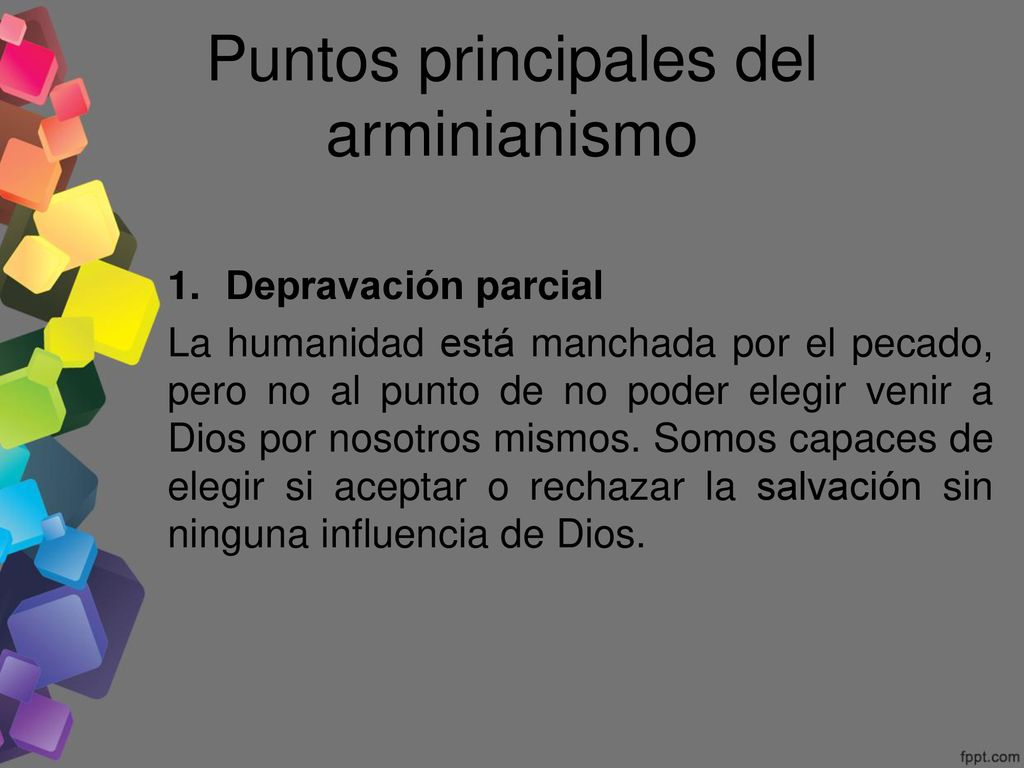 Puntos principales del arminianismo

1. Depravación parcial

La humanidad está manchada por el pecado, pero no al punto de no poder elegir venir a Dios por nosotros mismos. Somos capaces de elegir si aceptar o rechazar la salvación sin ninguna influencia de Dios.

fppt.com